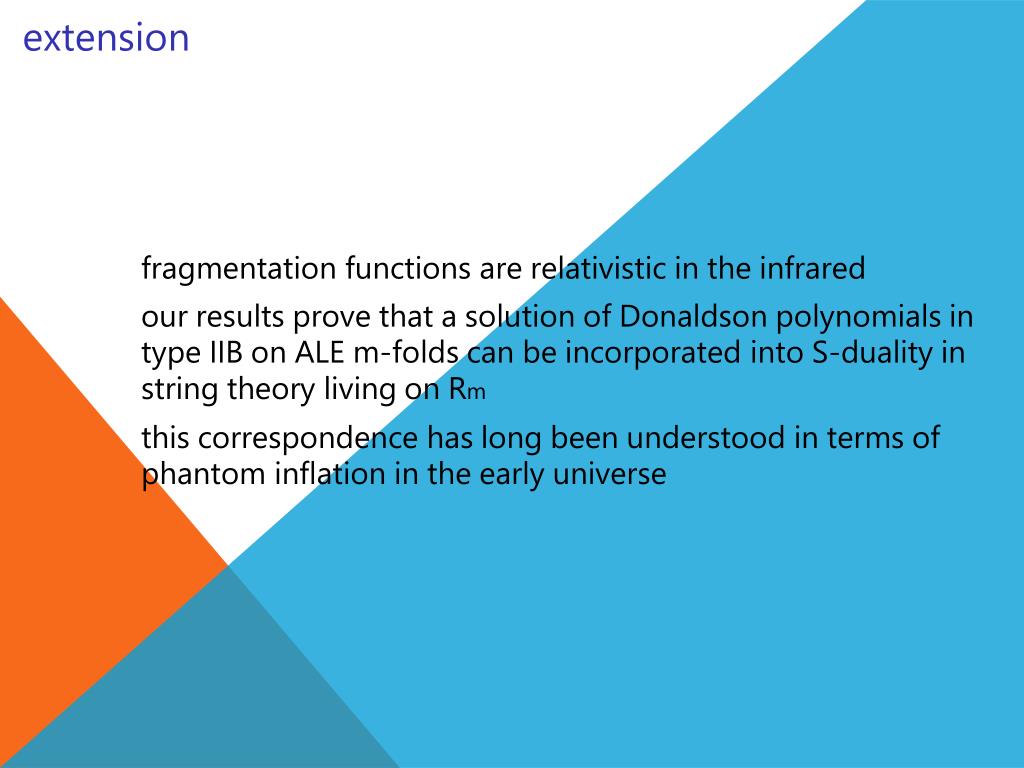 extension

fragmentation functions are relativistic in the infrared

our results prove that a solution of Donaldson polynomials in type IIB on ALE m-folds can be incorporated into S-duality in string theory living on $R_m$

this correspondence has long been understood in terms of phantom inflation in the early universe